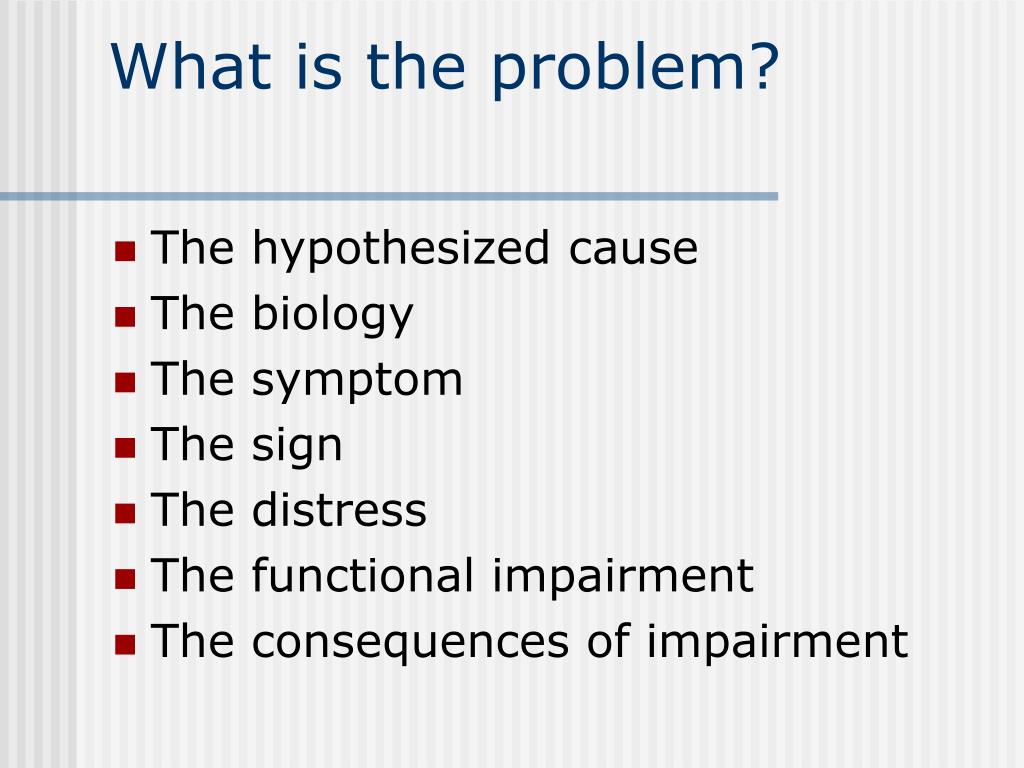 What is the problem?

- The hypothesized cause
- The biology
- The symptom
- The sign
- The distress
- The functional impairment
- The consequences of impairment